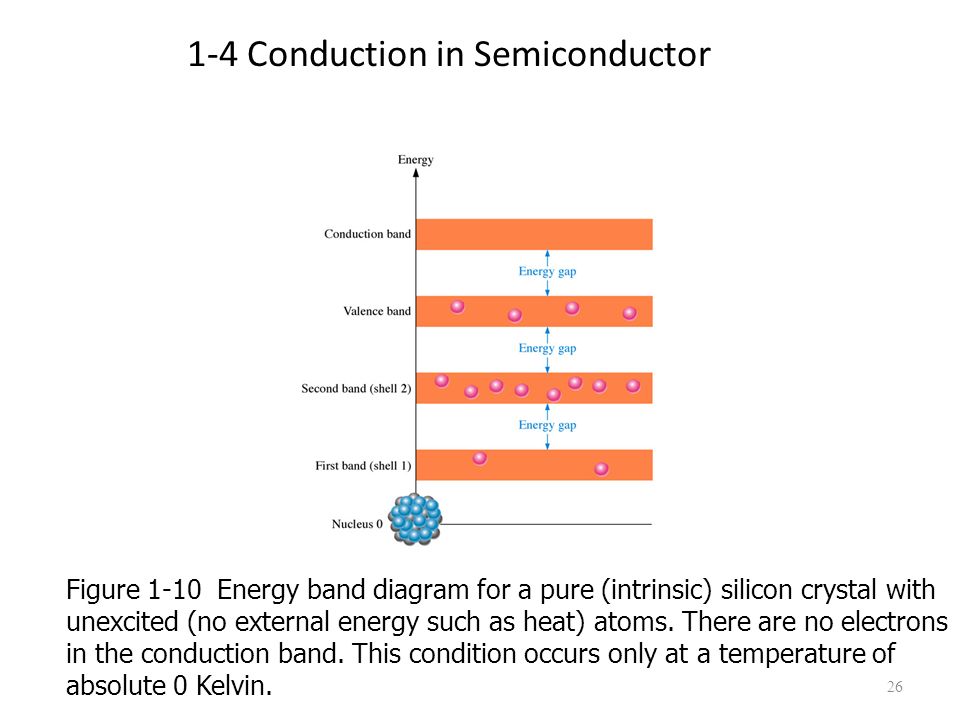 1-4 Conduction in Semiconductor

Energy

Conduction band

Energy gap

Valence band

Energy gap

Second band (shell 2)

Energy gap

First band (shell 1)

Nucleus 0

Figure 1-10 Energy band diagram for a pure (intrinsic) silicon crystal with unexcited (no external energy such as heat) atoms. There are no electrons in the conduction band. This condition occurs only at a temperature of absolute 0 Kelvin.

26